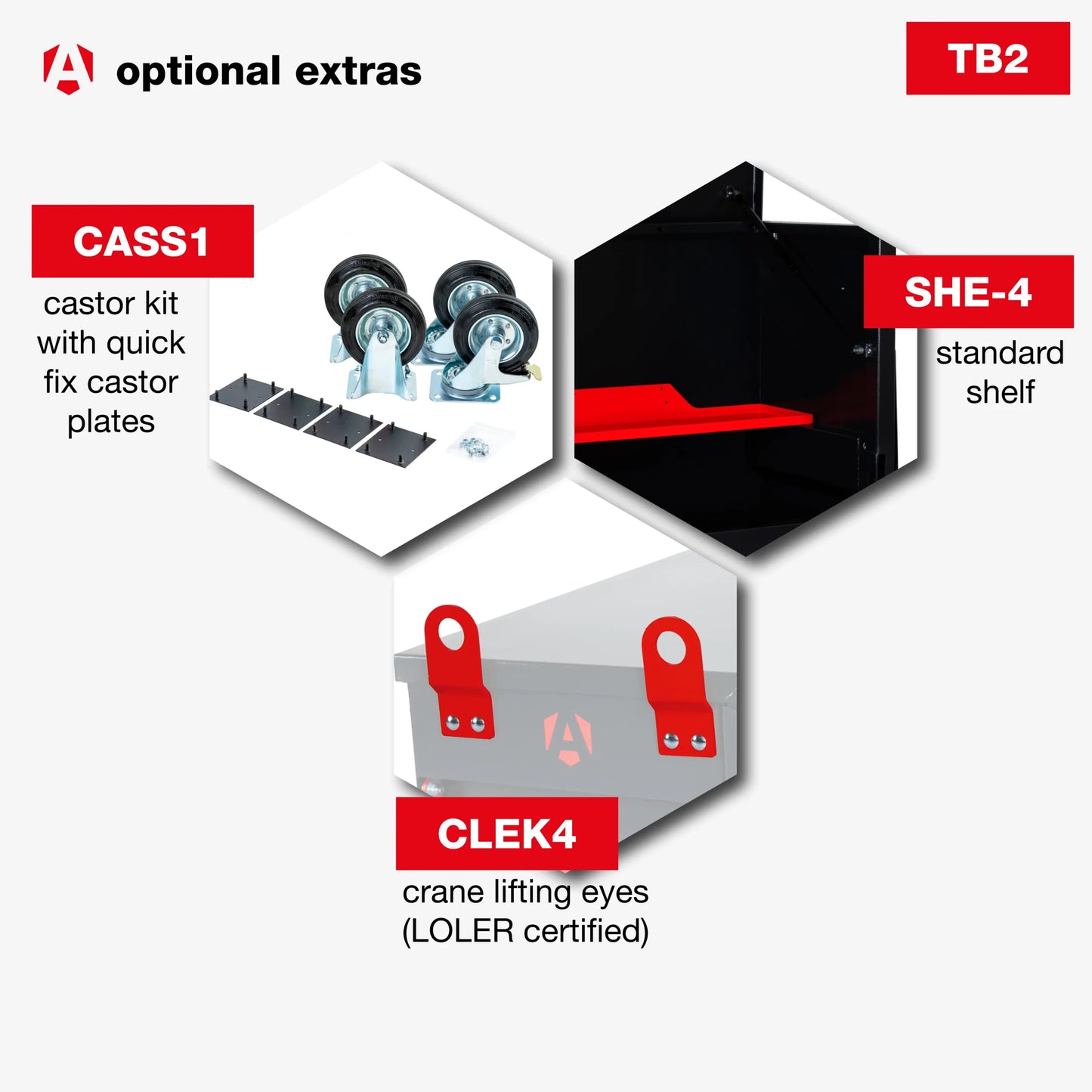 optional extras

TB2

CASS1
castor kit with quick fix castor plates

SHE-4
standard shelf

CLEK4
crane lifting eyes (LOLER certified)